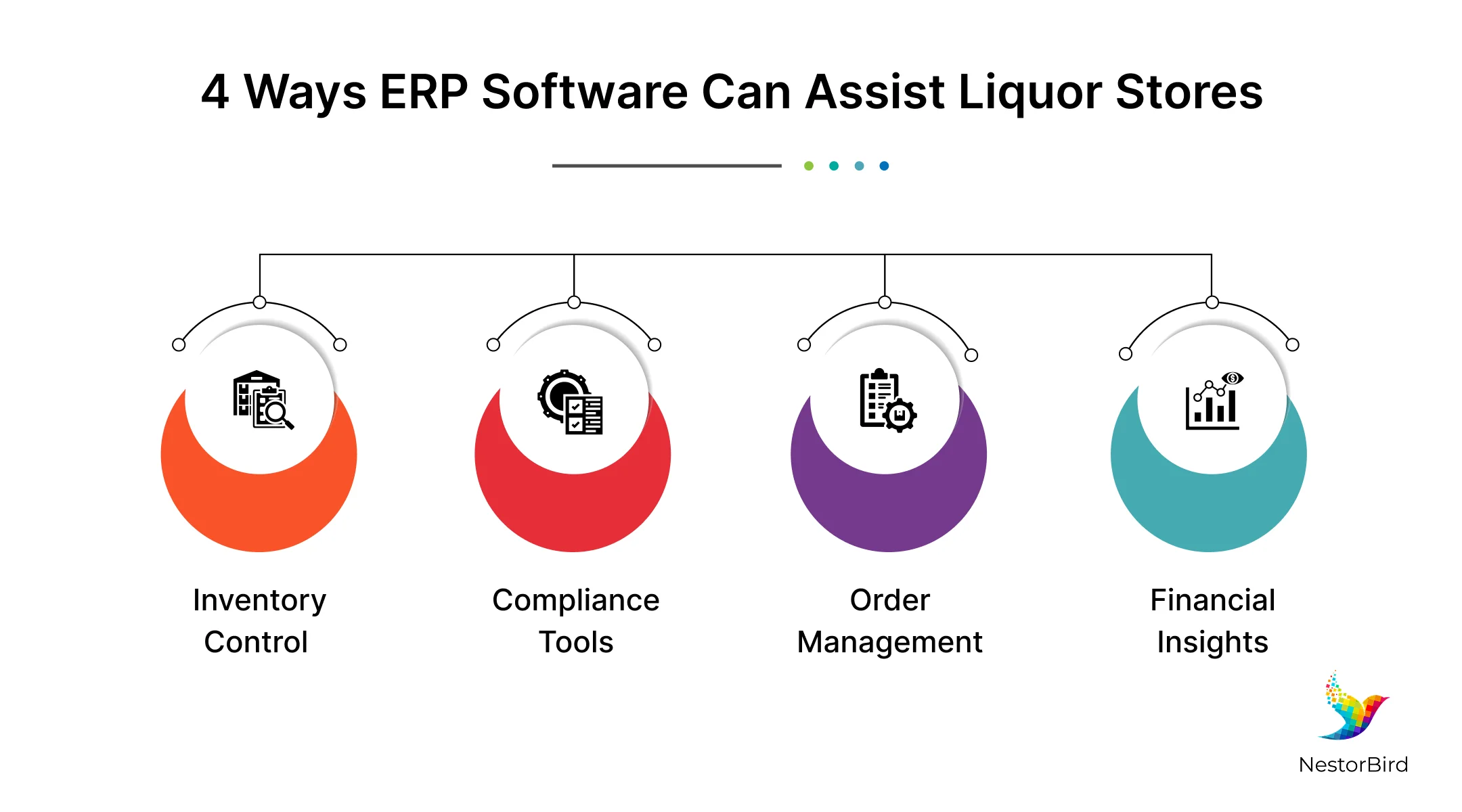 4 Ways ERP Software Can Assist Liquor Stores

Inventory Control

Compliance Tools

Order Management

Financial Insights

NestorBird